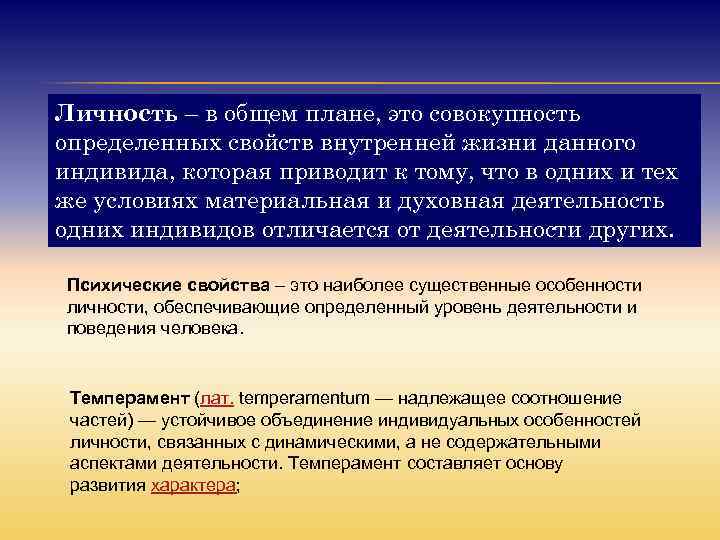 Личность – в общем плане, это совокупность определенных свойств внутренней жизни данного индивида, которая приводит к тому, что в одних и тех же условиях материальная и духовная деятельность одних индивидов отличается от деятельности других.

Психические свойства – это наиболее существенные особенности личности, обеспечивающие определенный уровень деятельности и поведения человека.

Темперамент (лат. temperamentum — надлежащее соотношение частей) — устойчивое объединение индивидуальных особенностей личности, связанных с динамическими, а не содержательными аспектами деятельности. Темперамент составляет основу развития характера;